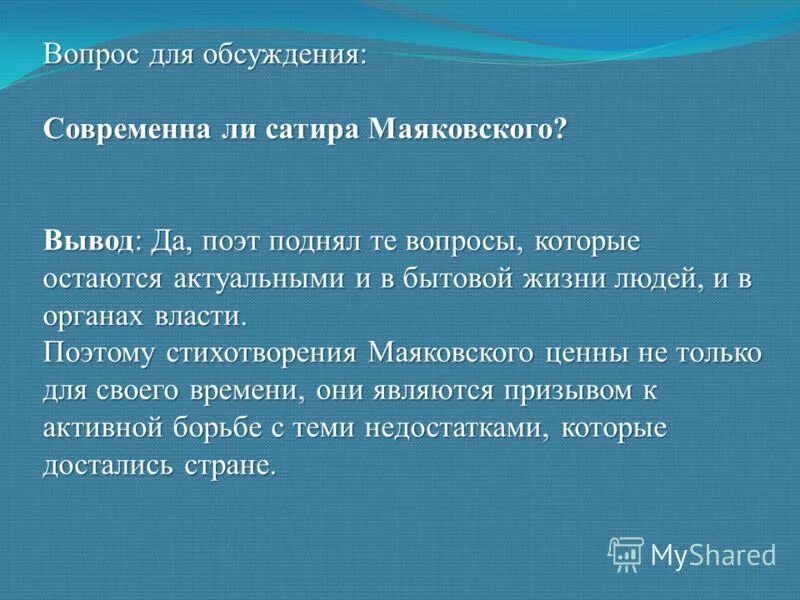 Вопрос для обсуждения:

Современна ли сатира Маяковского?

Вывод: Да, поэт поднял те вопросы, которые остаются актуальными и в бытовой жизни людей, и в органах власти.
Поэтому стихотворения Маяковского ценны не только для своего времени, они являются призывом к активной борьбе с теми недостатками, которые достались стране.

MyShared